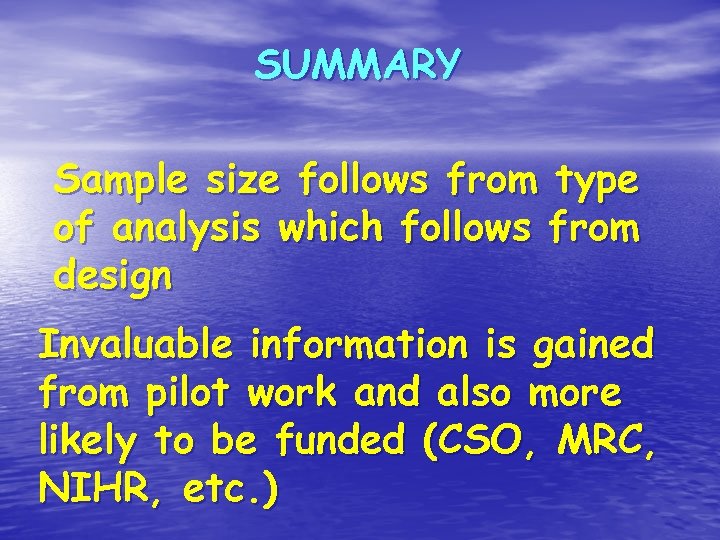 SUMMARY

Sample size follows from type of analysis which follows from design

Invaluable information is gained from pilot work and also more likely to be funded (CSO, MRC, NIHR, etc.)